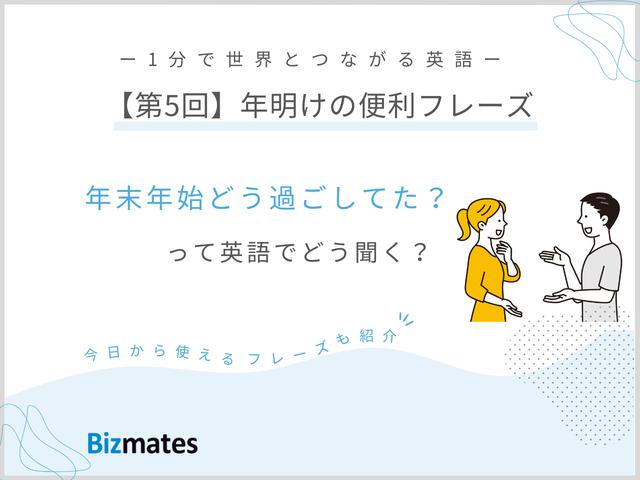 ー１分で世界とつながる英語ー

【第5回】年明けの便利フレーズ

年末年始どう過ごしてた？

って英語でどう聞く？

今日から使えるフレーズも紹介

Bizmates